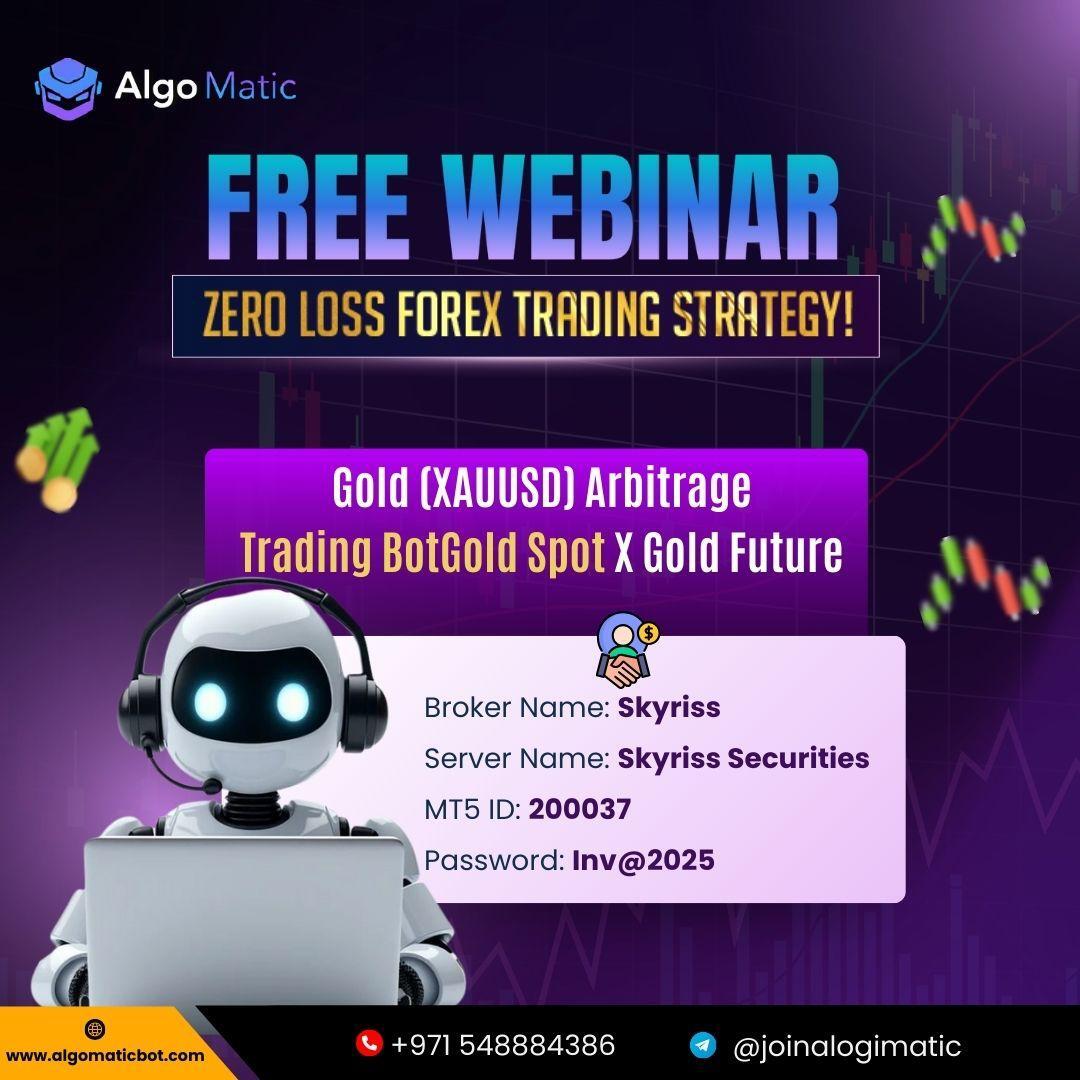 Algo Matic

FREE WEBINAR

ZERO LOSS FOREX TRADING STRATEGY!

Gold (XAUUSD) Arbitrage Trading BotGold Spot X Gold Future

Broker Name: Skyriss

Server Name: Skyriss Securities

MT5 ID: 200037

Password: Inv@2025

www.algomaticbot.com

+971 548884386

@joinalogimatic